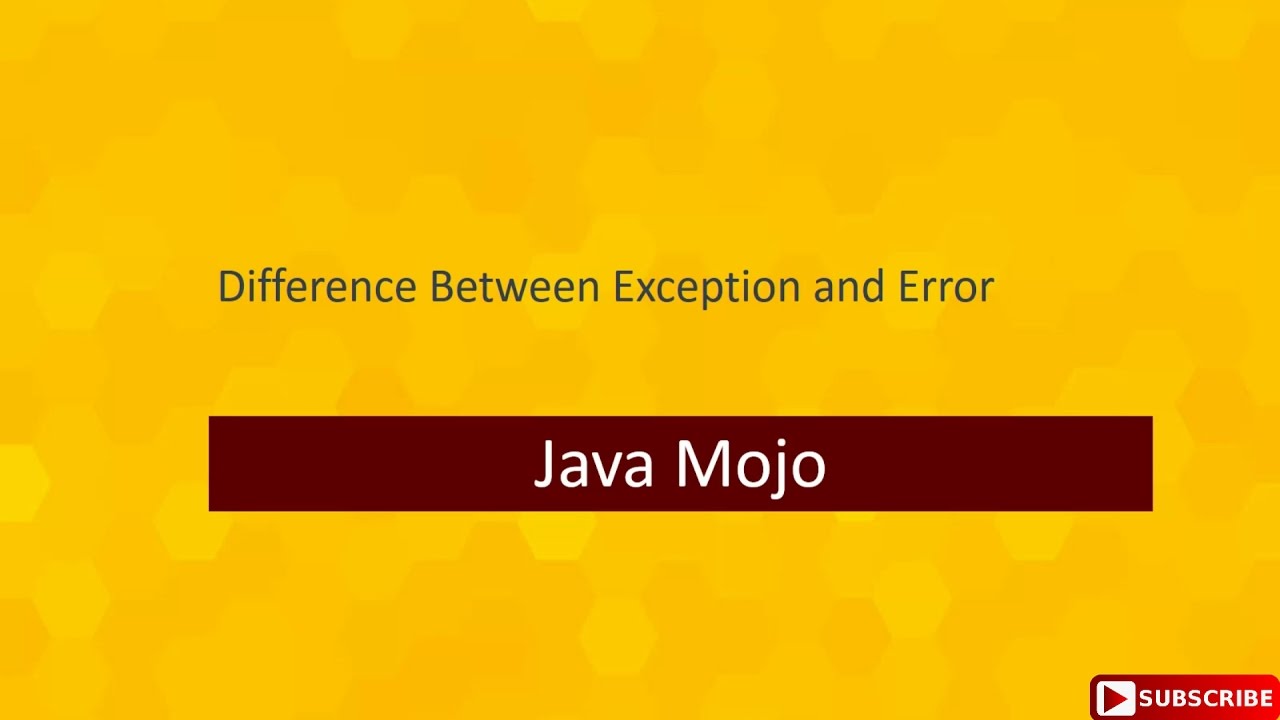 Difference Between Exception and Error

Java Mojo

SUBSCRIBE